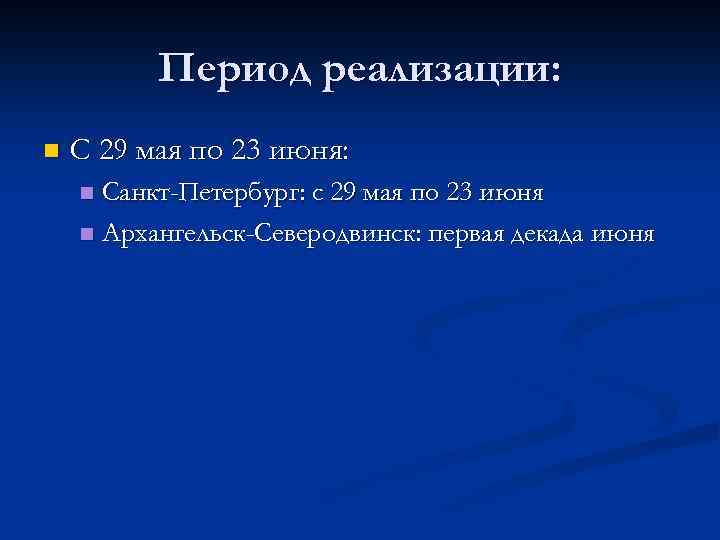 Период реализации:

С 29 мая по 23 июня:

Санкт-Петербург: с 29 мая по 23 июня

Архангельск-Северодвинск: первая декада июня